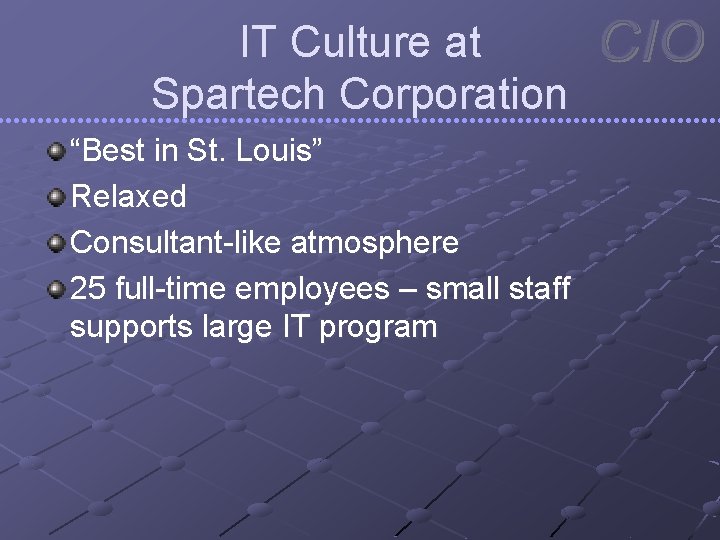 IT Culture at Spartech Corporation

CIO

“Best in St. Louis”

Relaxed

Consultant-like atmosphere

25 full-time employees – small staff supports large IT program